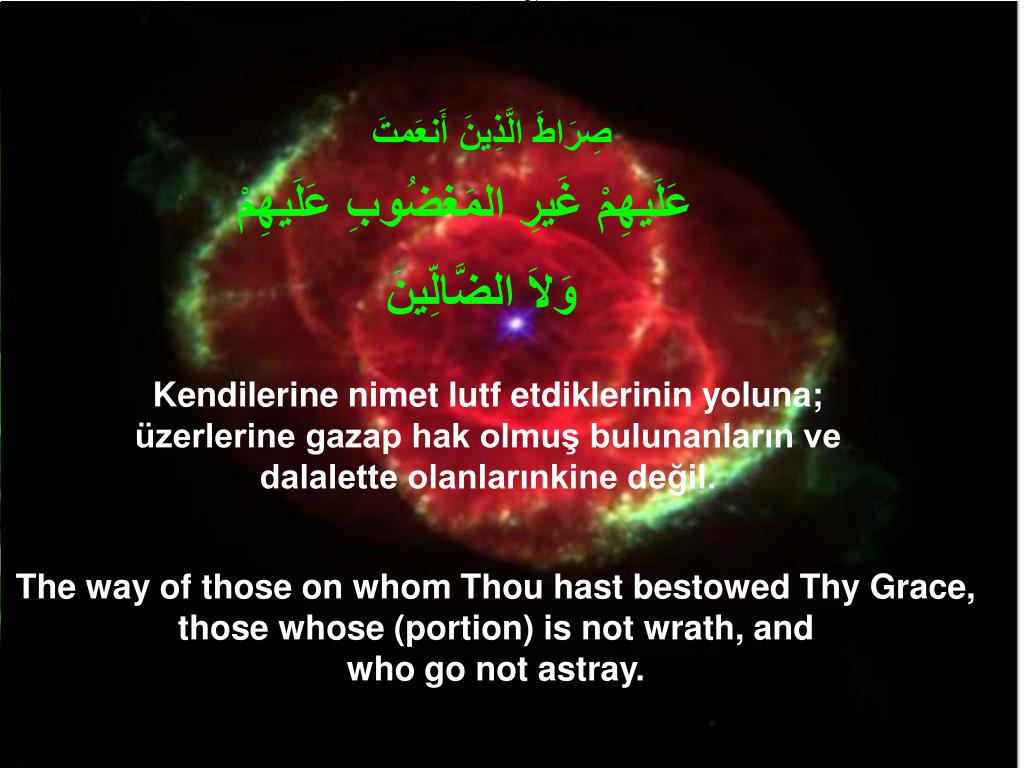 صِرَاطَ الَّذِينَ أَنعَمتَ

عَلَيهِمْ غَيرِ المَغضُوبِ عَلَيهِمْ

وَلاَ الضَّالِّينَ

Kendilerine nimet lutf etdiklerinin yoluna; üzerlerine gazap hak olmuş bulunanların ve dalalette olanlarınkine değil.

The way of those on whom Thou hast bestowed Thy Grace, those whose (portion) is not wrath, and who go not astray.